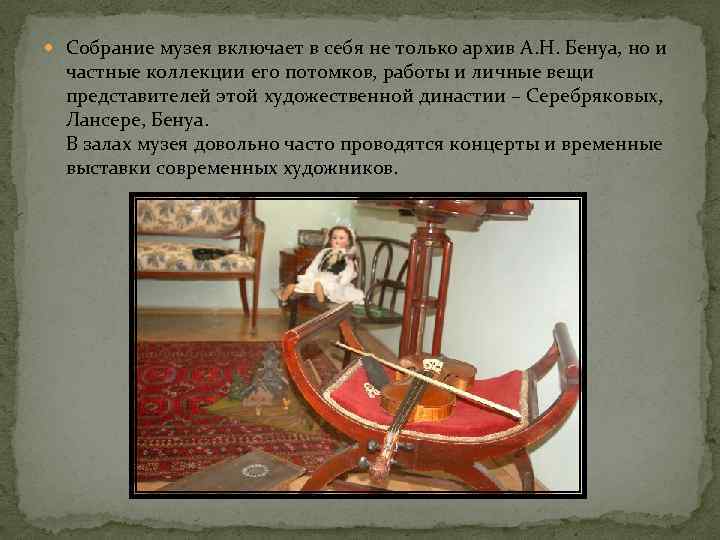 Собрание музея включает в себя не только архив А.Н. Бенуа, но и частные коллекции его потомков, работы и личные вещи представителей этой художественной династии – Серебряковых, Лансере, Бенуа.
В залах музея довольно часто проводятся концерты и временные выставки современных художников.